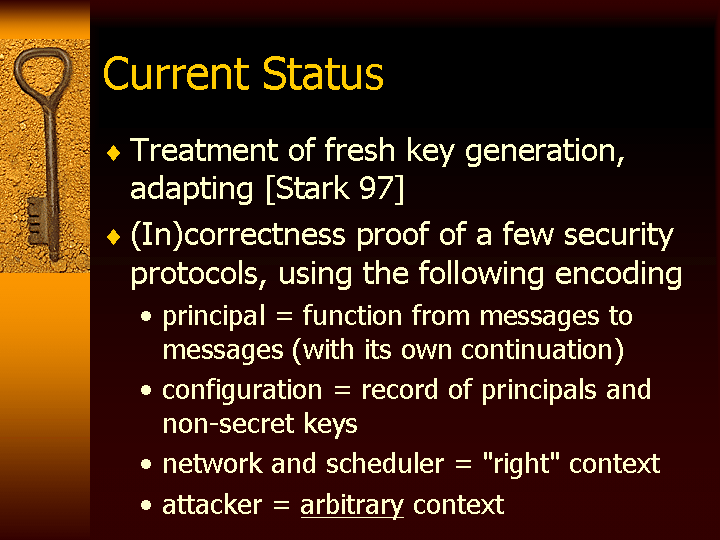 Current Status

♦ Treatment of fresh key generation, adapting [Stark 97]

♦ (In)correctness proof of a few security protocols, using the following encoding

• principal = function from messages to messages (with its own continuation)

• configuration = record of principals and non-secret keys

• network and scheduler = "right" context

• attacker = arbitrary context